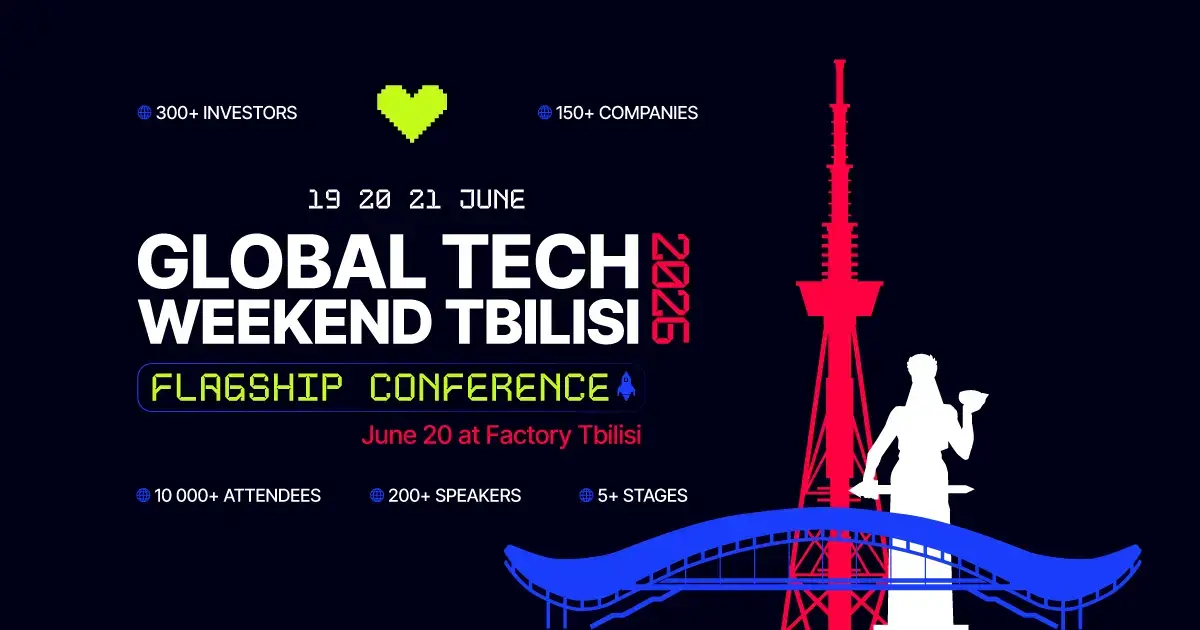 300+ INVESTORS

150+ COMPANIES

19 20 21 JUNE

GLOBAL TECH WEEKEND TBILISI

2026

FLAGSHIP CONFERENCE

June 20 at Factory Tbilisi

10 000+ ATTENDEES

200+ SPEAKERS

5+ STAGES